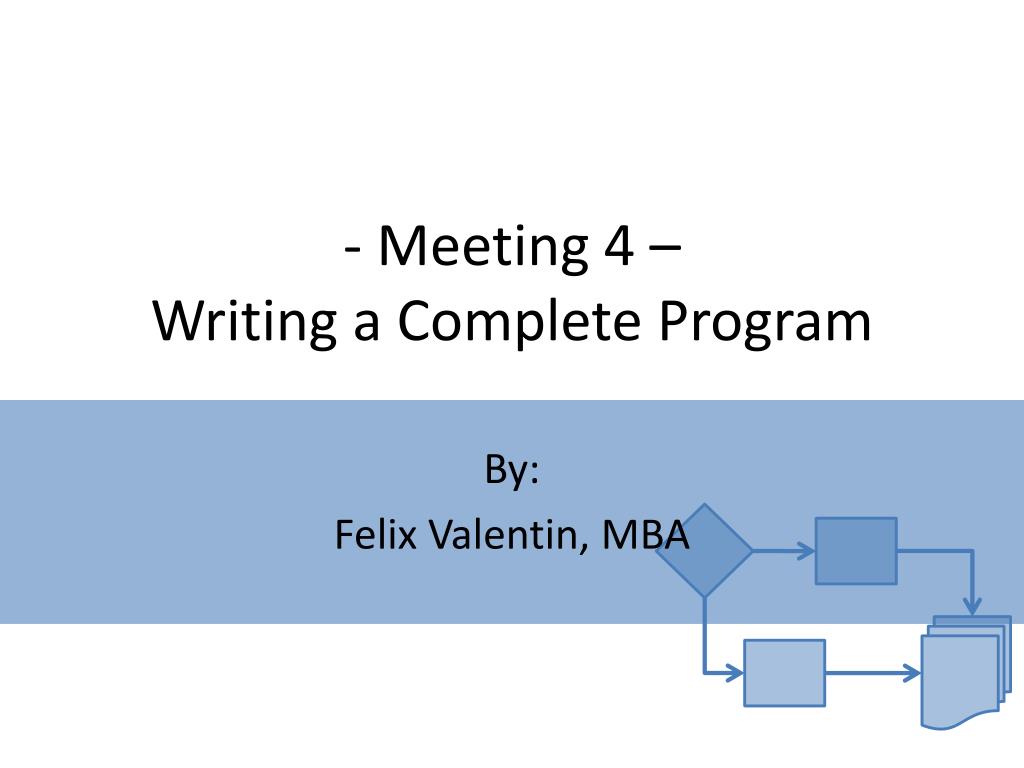 - Meeting 4 –
Writing a Complete Program

By:
Felix Valentin, MBA